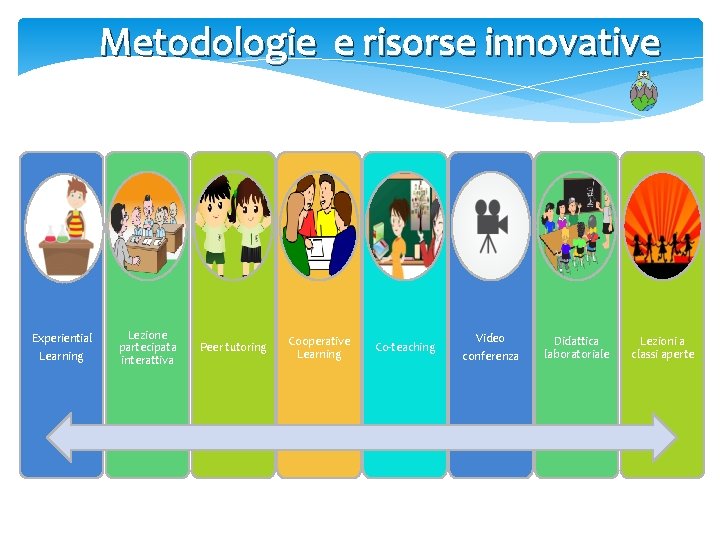 Metodologie e risorse innovative

Experiential Learning

Lezione partecipata interattiva

Peer tutoring

Cooperative Learning

Co-teaching

Video conferenza

Didattica laboratoriale

Lezioni a classi aperte